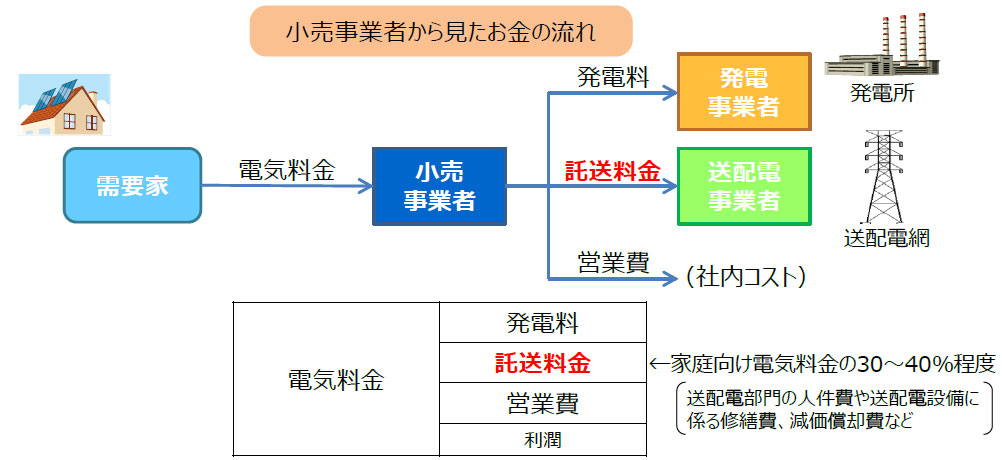 小売事業者から見たお金の流れ

需要家

電気料金

小売事業者

発電料

発電事業者

発電所

託送料金

送配電事業者

送配電網

営業費

(社内コスト)

| 電気料金 | 発電料 |
|---|---|
| | 託送料金 |
| | 営業費 |
| | 利潤 |

←家庭向け電気料金の30～40%程度

送配電部門の人件費や送配電設備に係る修繕費、減価償却費など